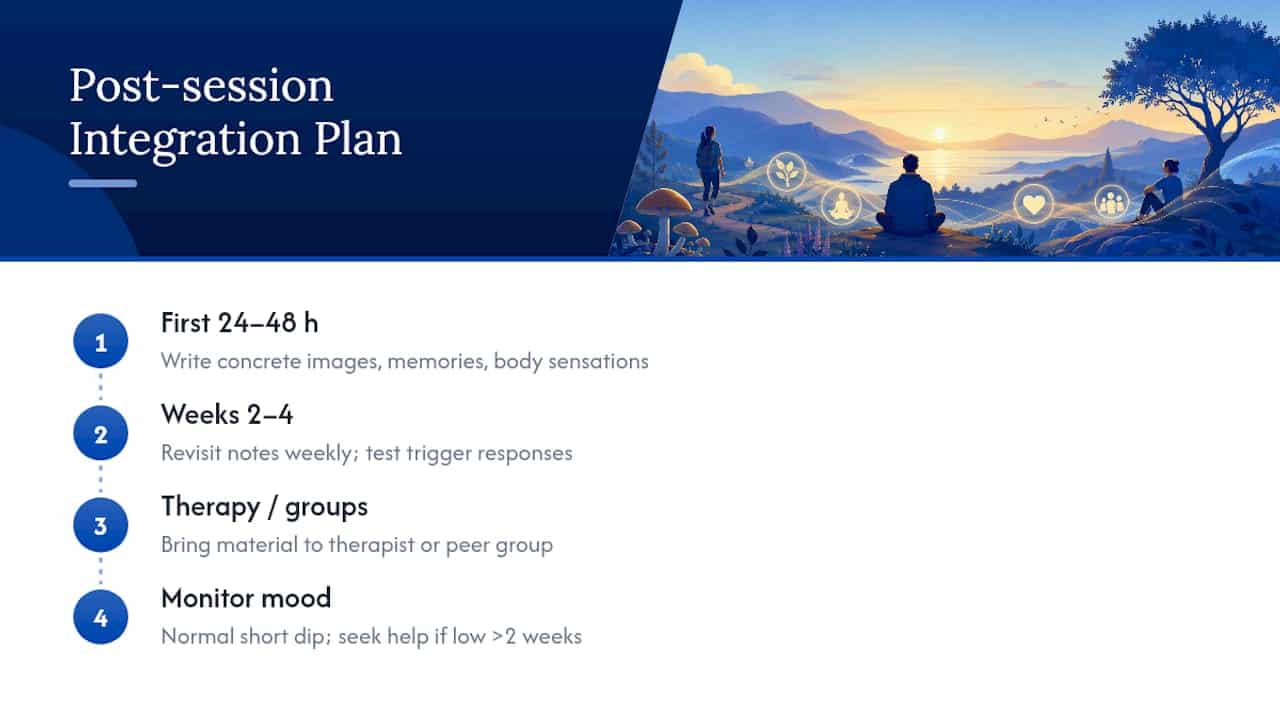 Post-session Integration Plan

1
First 24–48 h
Write concrete images, memories, body sensations

2
Weeks 2–4
Revisit notes weekly; test trigger responses

3
Therapy / groups
Bring material to therapist or peer group

4
Monitor mood
Normal short dip; seek help if low >2 weeks